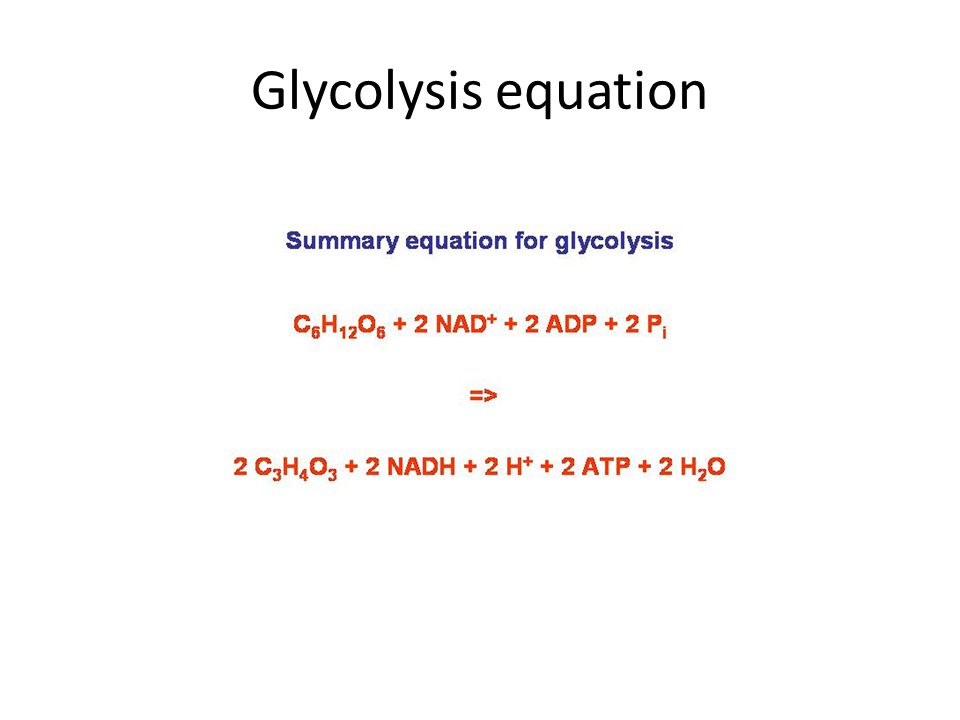 Glycolysis equation

Summary equation for glycolysis

$C_6H_{12}O_6 + 2\ NAD^+ + 2\ ADP + 2\ P_i$

=>

$2\ C_3H_4O_3 + 2\ NADH + 2\ H^+ + 2\ ATP + 2\ H_2O$